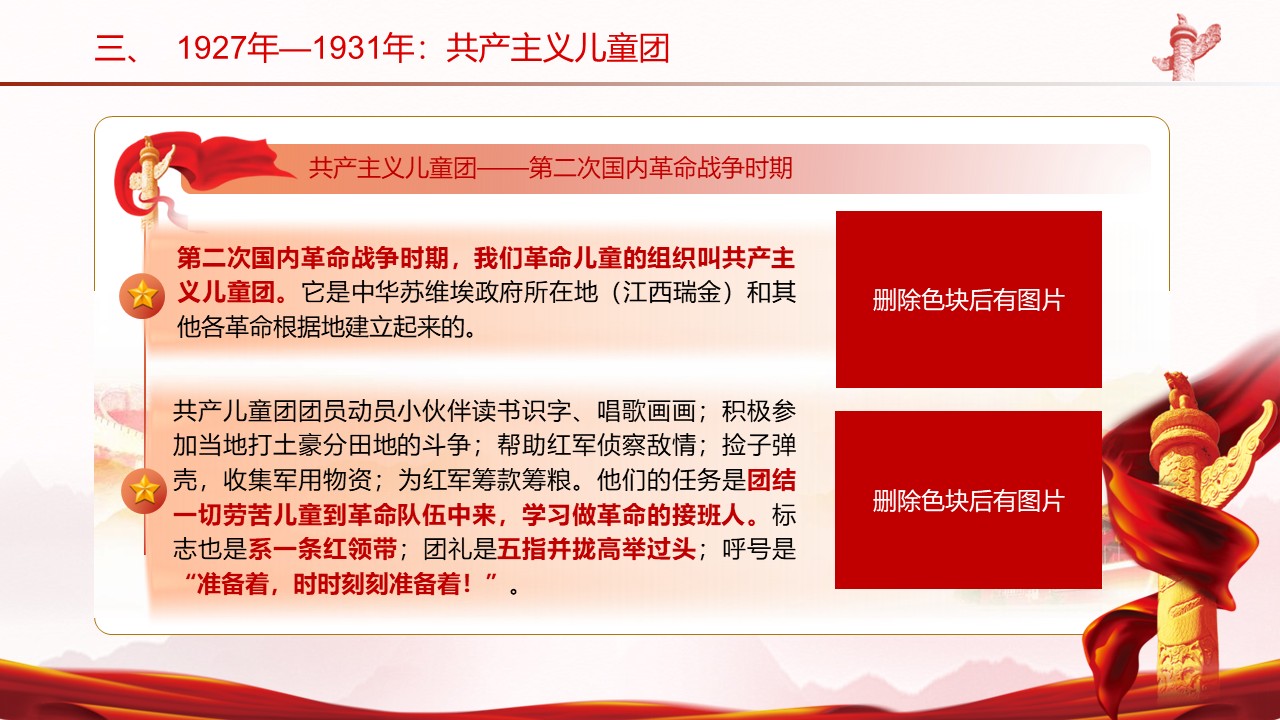 三、 1927年—1931年：共产主义儿童团

共产主义儿童团——第二次国内革命战争时期

第二次国内革命战争时期，我们革命儿童的组织叫共产主义儿童团。它是中华苏维埃政府所在地（江西瑞金）和其他各革命根据地建立起来的。

共产儿童团团员动员小伙伴读书识字、唱歌画画；积极参加当地打土豪分田地的斗争；帮助红军侦察敌情；捡子弹壳，收集军用物资；为红军筹款筹粮。他们的任务是团结一切劳苦儿童到革命队伍中来，学习做革命的接班人。标志也是系一条红领带；团礼是五指并拢高举过头；呼号是“准备着，时时刻刻准备着！”。

删除色块后有图片

删除色块后有图片